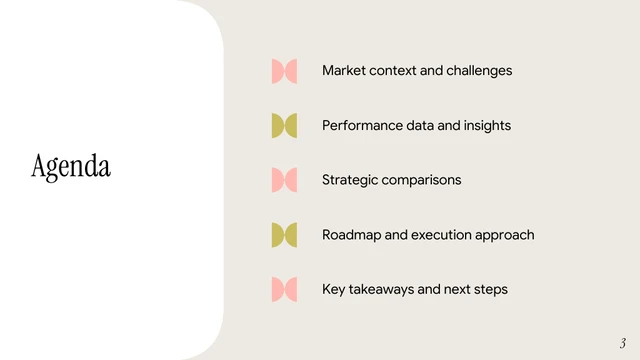 Agenda

Market context and challenges

Performance data and insights

Strategic comparisons

Roadmap and execution approach

Key takeaways and next steps

3